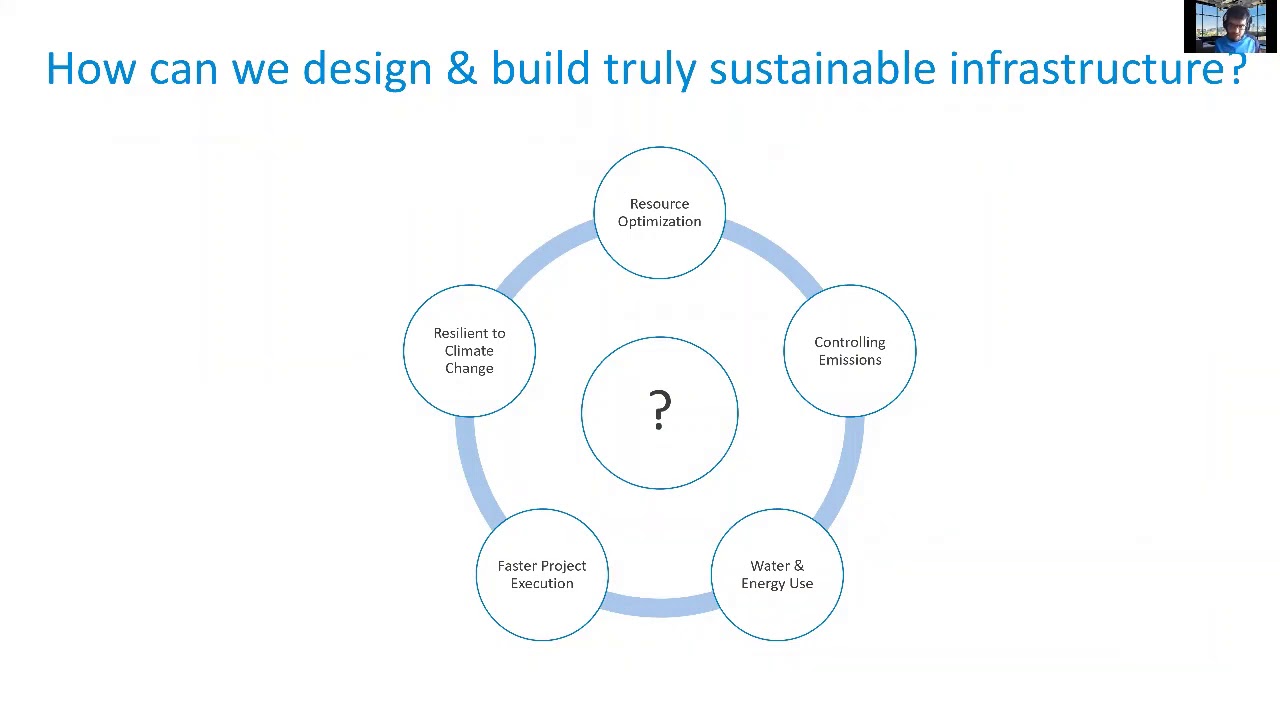 How can we design & build truly sustainable infrastructure?

Resource Optimization

Controlling Emissions

Water & Energy Use

Faster Project Execution

Resilient to Climate Change

?